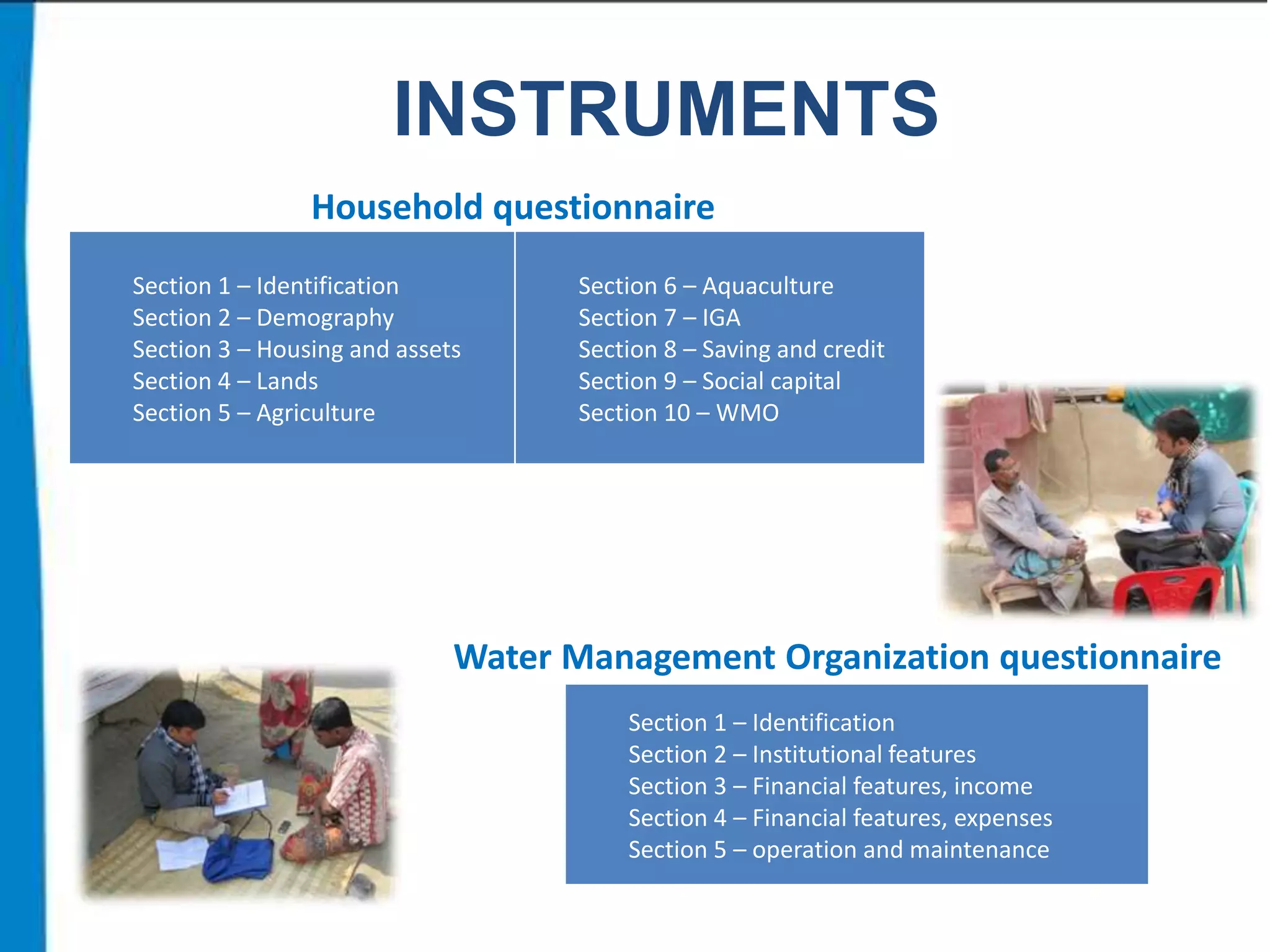 INSTRUMENTS

Household questionnaire

Section 1 – Identification
Section 2 – Demography
Section 3 – Housing and assets
Section 4 – Lands
Section 5 – Agriculture

Section 6 – Aquaculture
Section 7 – IGA
Section 8 – Saving and credit
Section 9 – Social capital
Section 10 – WMO

Water Management Organization questionnaire

Section 1 – Identification
Section 2 – Institutional features
Section 3 – Financial features, income
Section 4 – Financial features, expenses
Section 5 – operation and maintenance